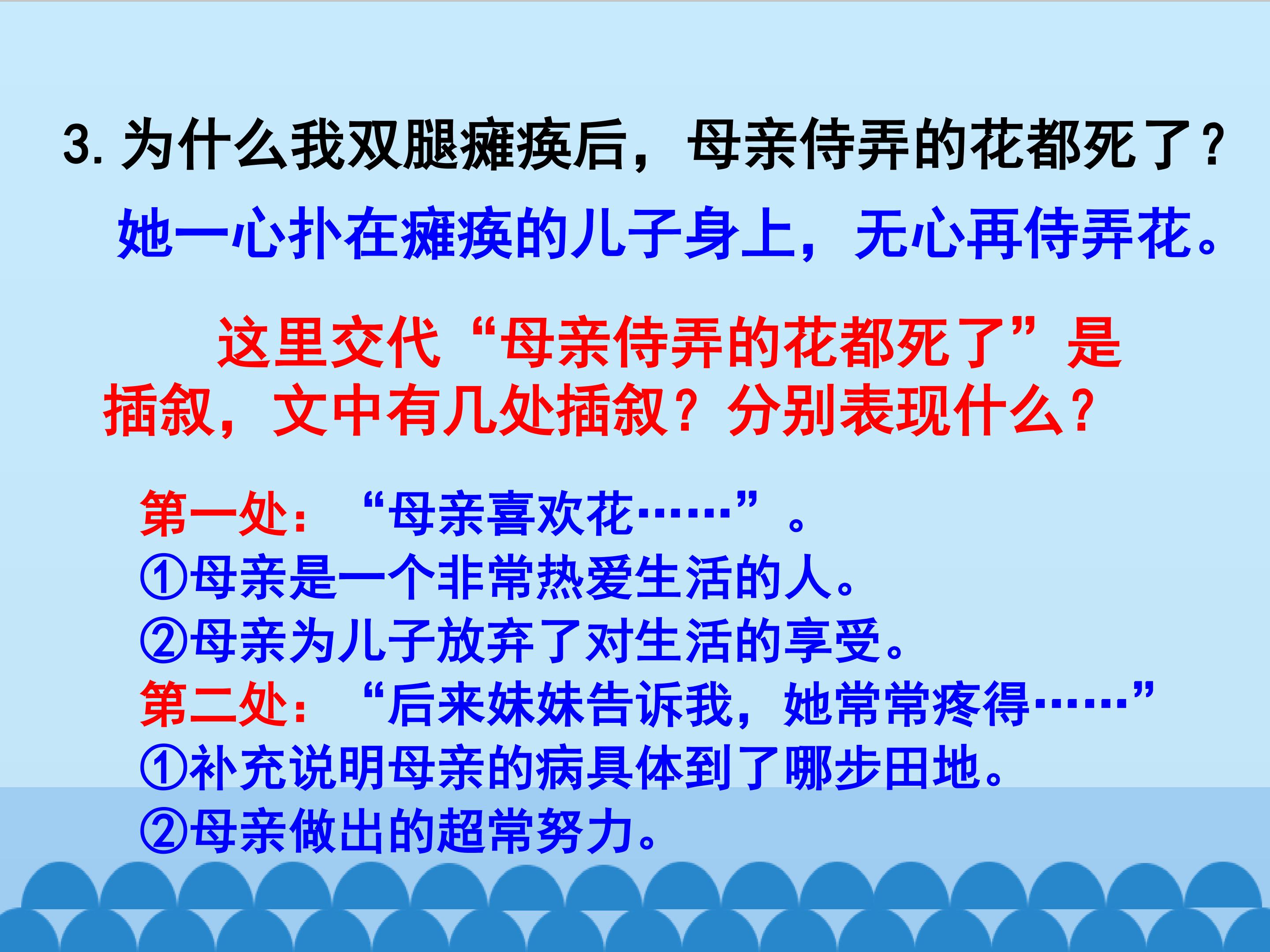 3.为什么我双腿瘫痪后，母亲侍弄的花都死了？

她一心扑在瘫痪的儿子身上，无心再侍弄花。

这里交代“母亲侍弄的花都死了”是插叙，文中有几处插叙？分别表现什么？

第一处：“母亲喜欢花……”。
①母亲是一个非常热爱生活的人。
②母亲为儿子放弃了对生活的享受。
第二处：“后来妹妹告诉我，她常常疼得……”
①补充说明母亲的病具体到了哪步田地。
②母亲做出的超常努力。